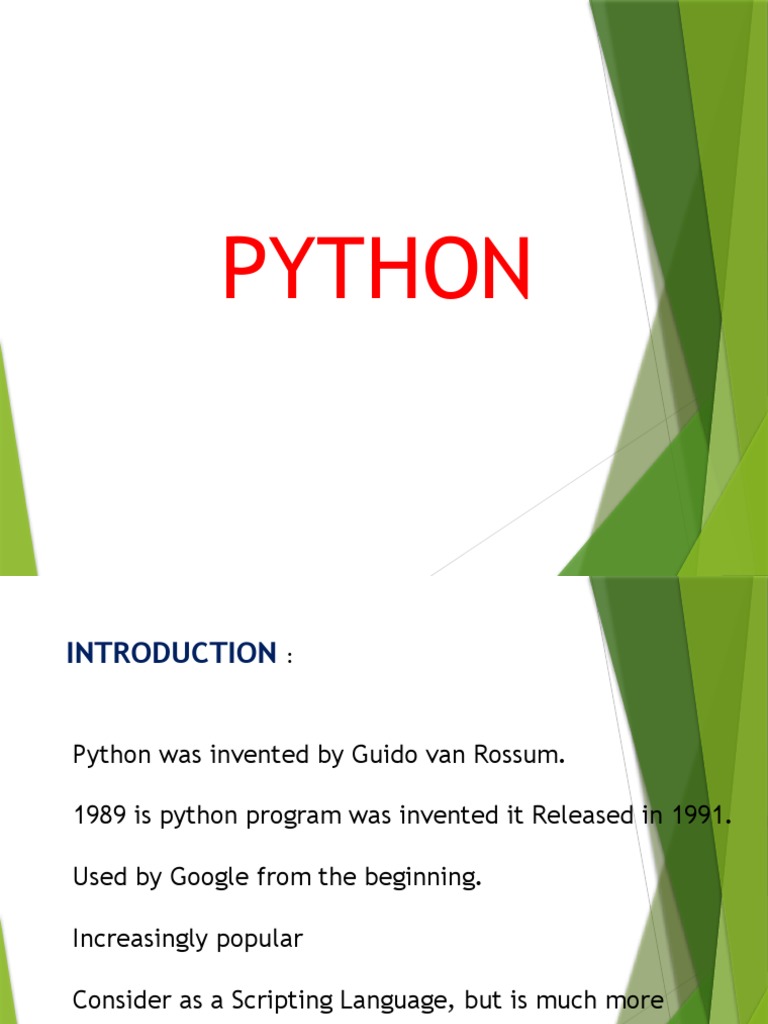 PYTHON

INTRODUCTION :

Python was invented by Guido van Rossum.

1989 is python program was invented it Released in 1991.

Used by Google from the beginning.

Increasingly popular

Consider as a Scripting Language, but is much more